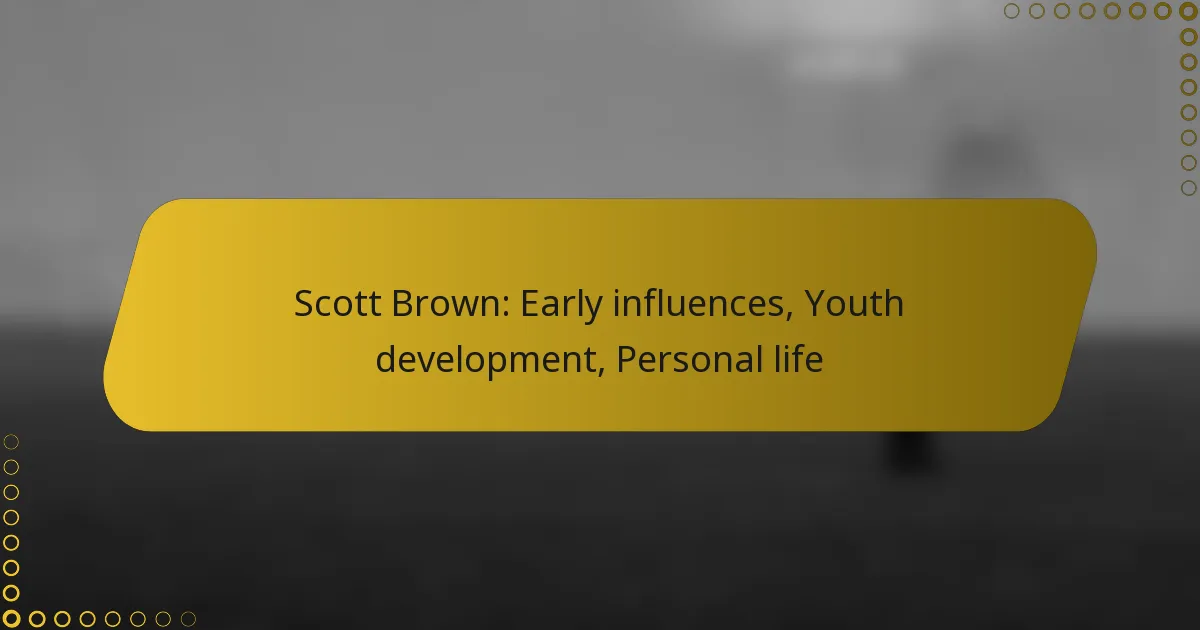 Scott Brown: Early influences, Youth development, Personal life